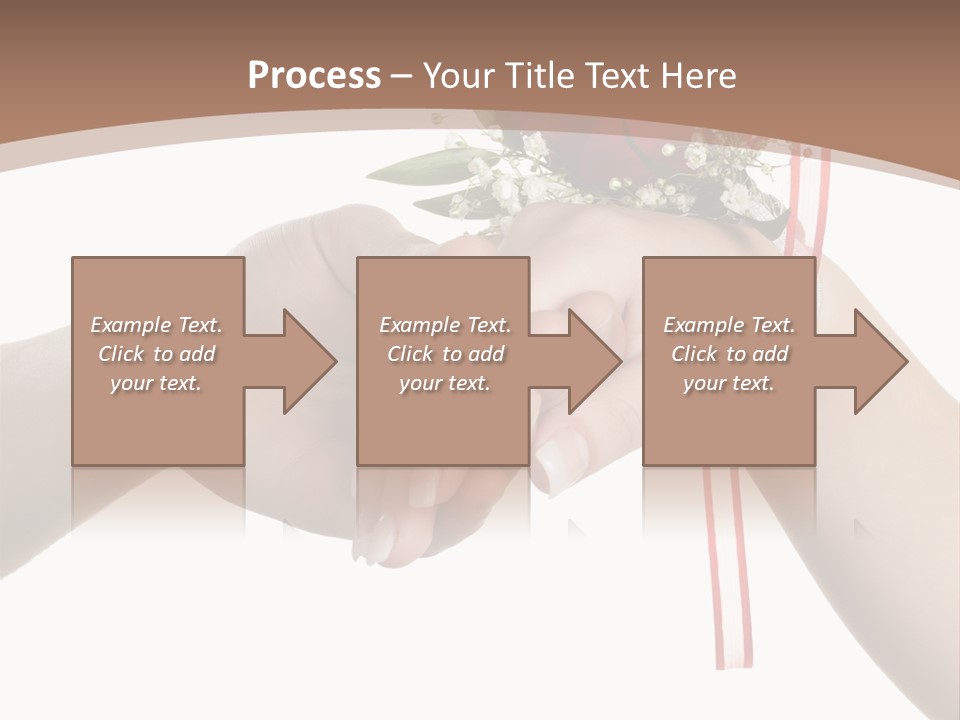 Process – Your Title Text Here

Example Text. Click to add your text.

Example Text. Click to add your text.

Example Text. Click to add your text.